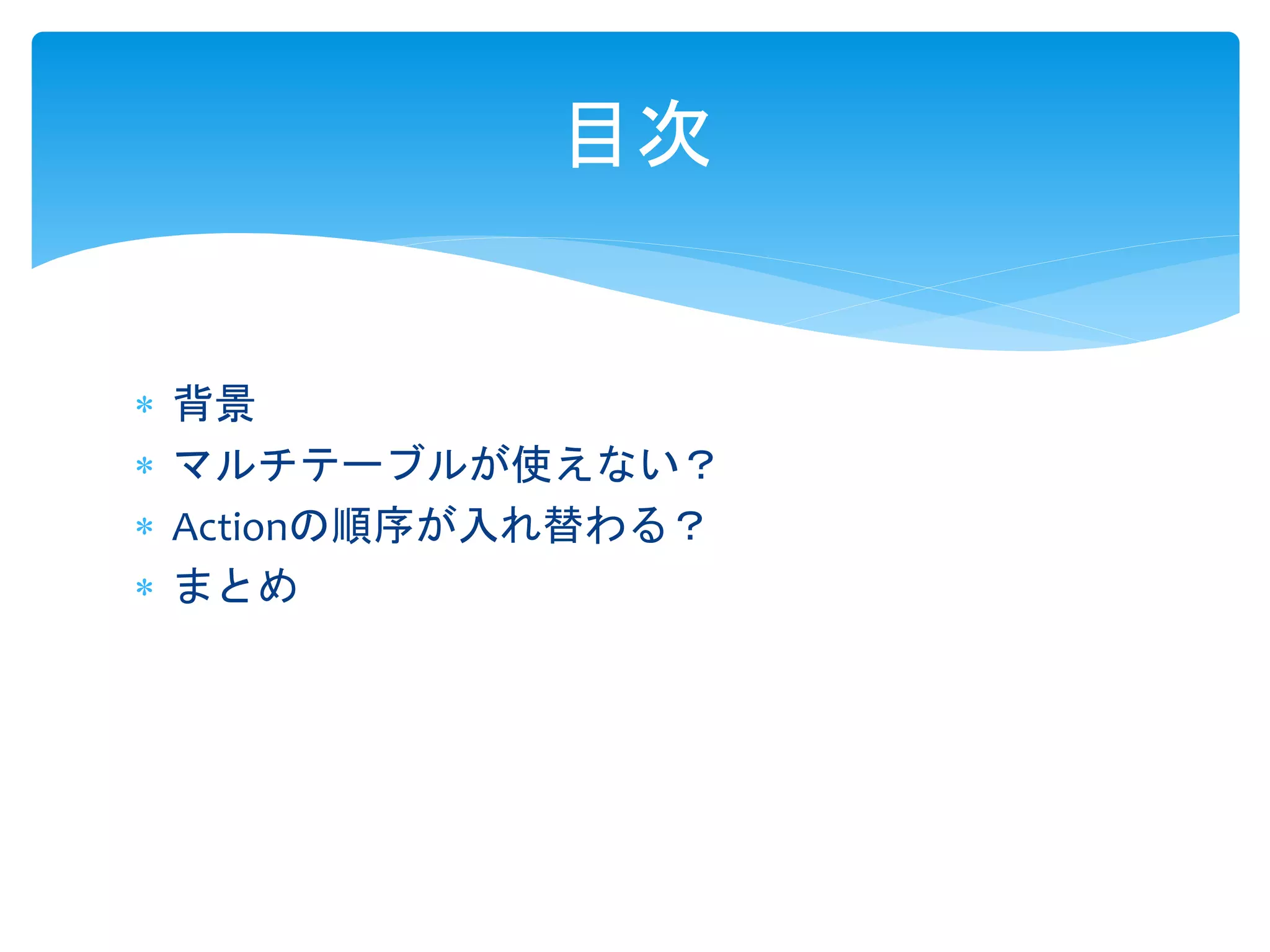 目次

* 背景
* マルチテーブルが使えない？
* Actionの順序が入れ替わる？
* まとめ